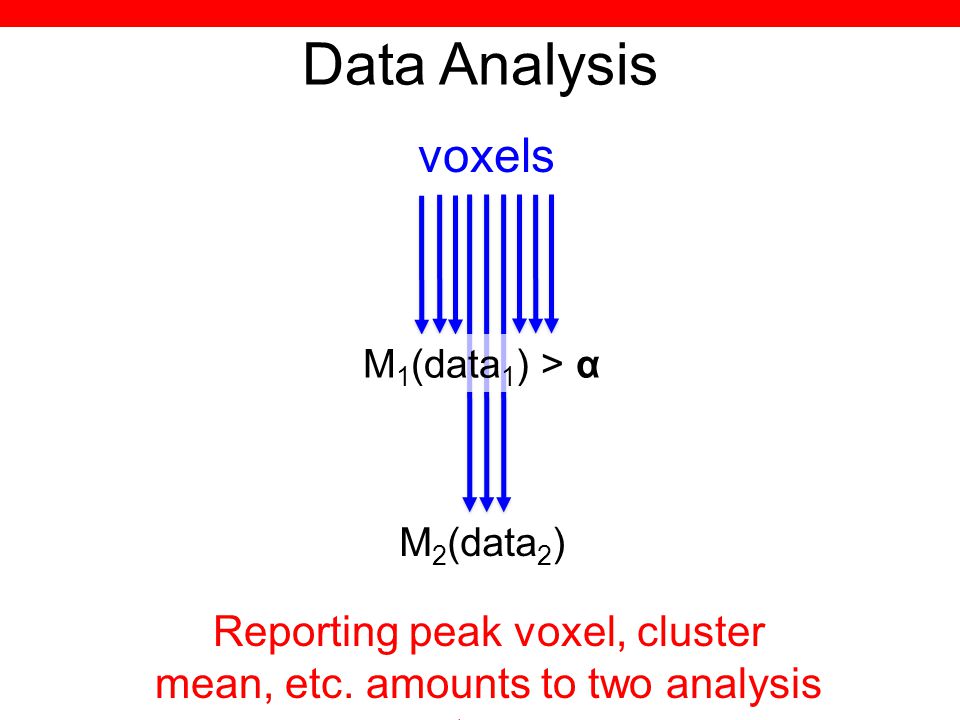 Data Analysis

voxels

$M_1(data_1) > \alpha$

$M_2(data_2)$

Reporting peak voxel, cluster mean, etc. amounts to two analysis